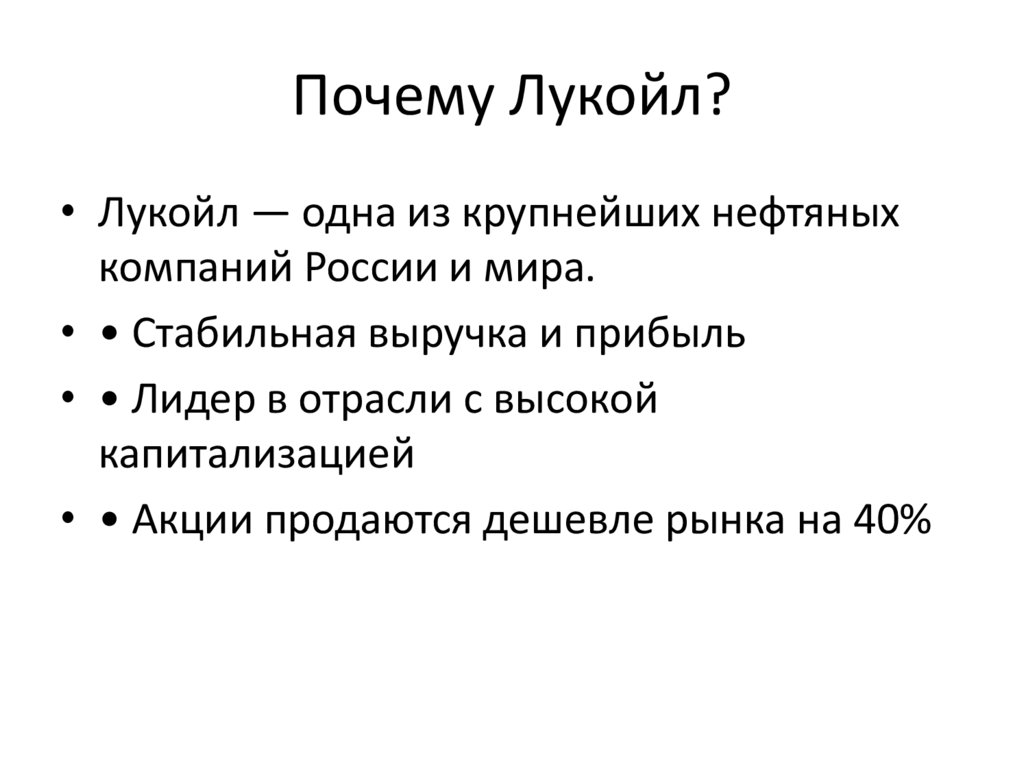 Почему Лукойл?

• Лукойл — одна из крупнейших нефтяных компаний России и мира.
• • Стабильная выручка и прибыль
• • Лидер в отрасли с высокой капитализацией
• • Акции продаются дешевле рынка на 40%